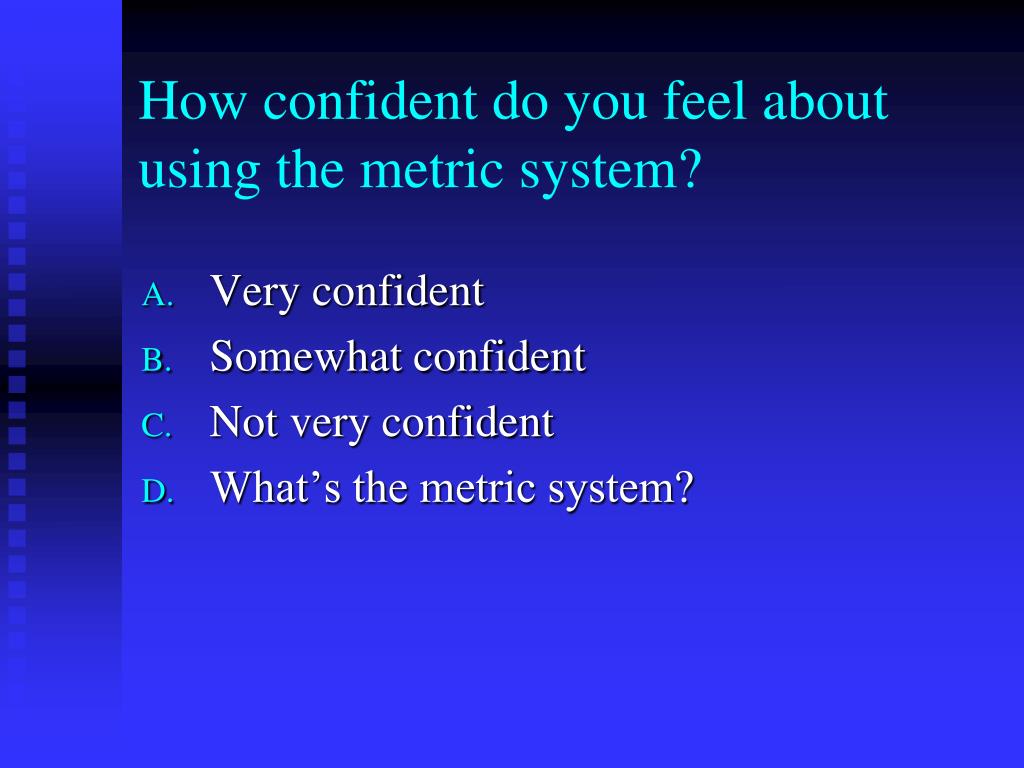 How confident do you feel about using the metric system?

A. Very confident
B. Somewhat confident
C. Not very confident
D. What’s the metric system?